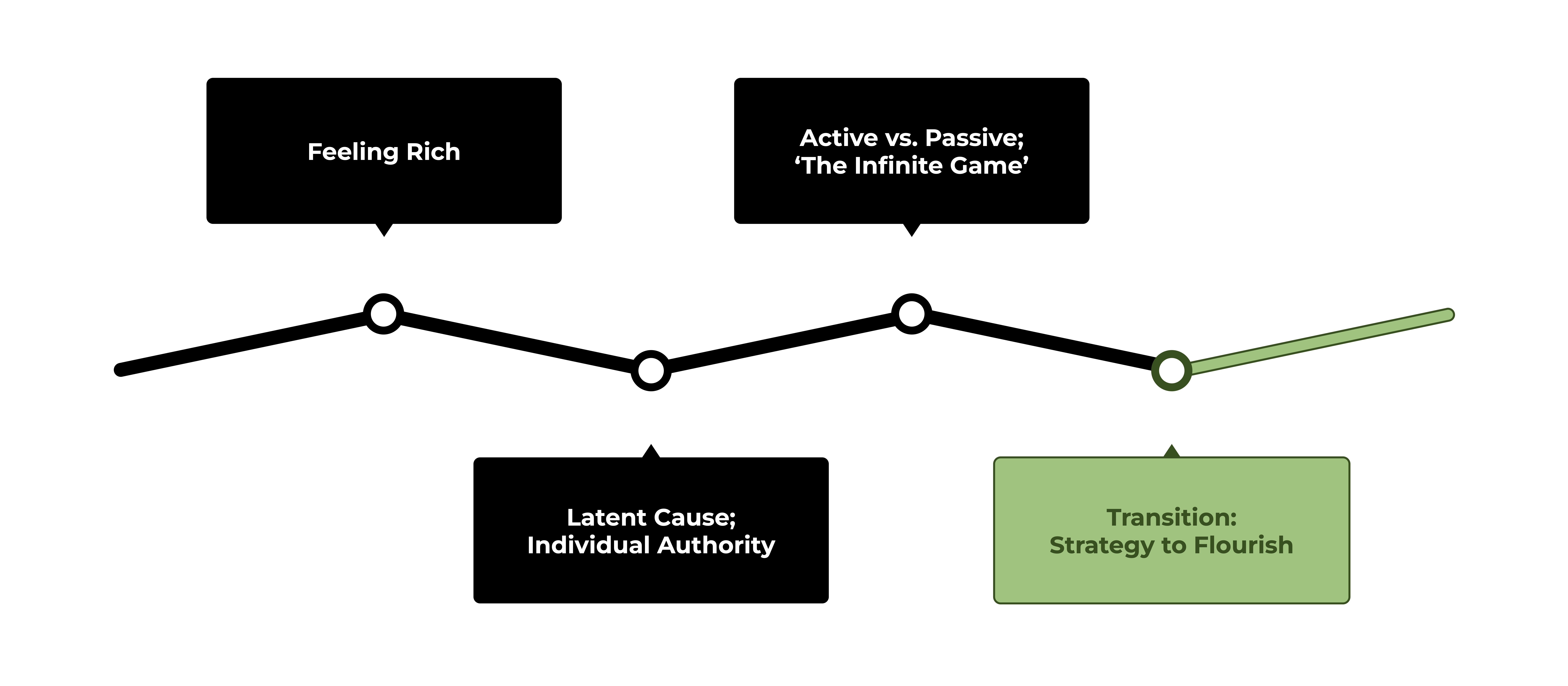 Feeling Rich

Latent Cause;
Individual Authority

Active vs. Passive;
‘The Infinite Game’

Transition:
Strategy to Flourish